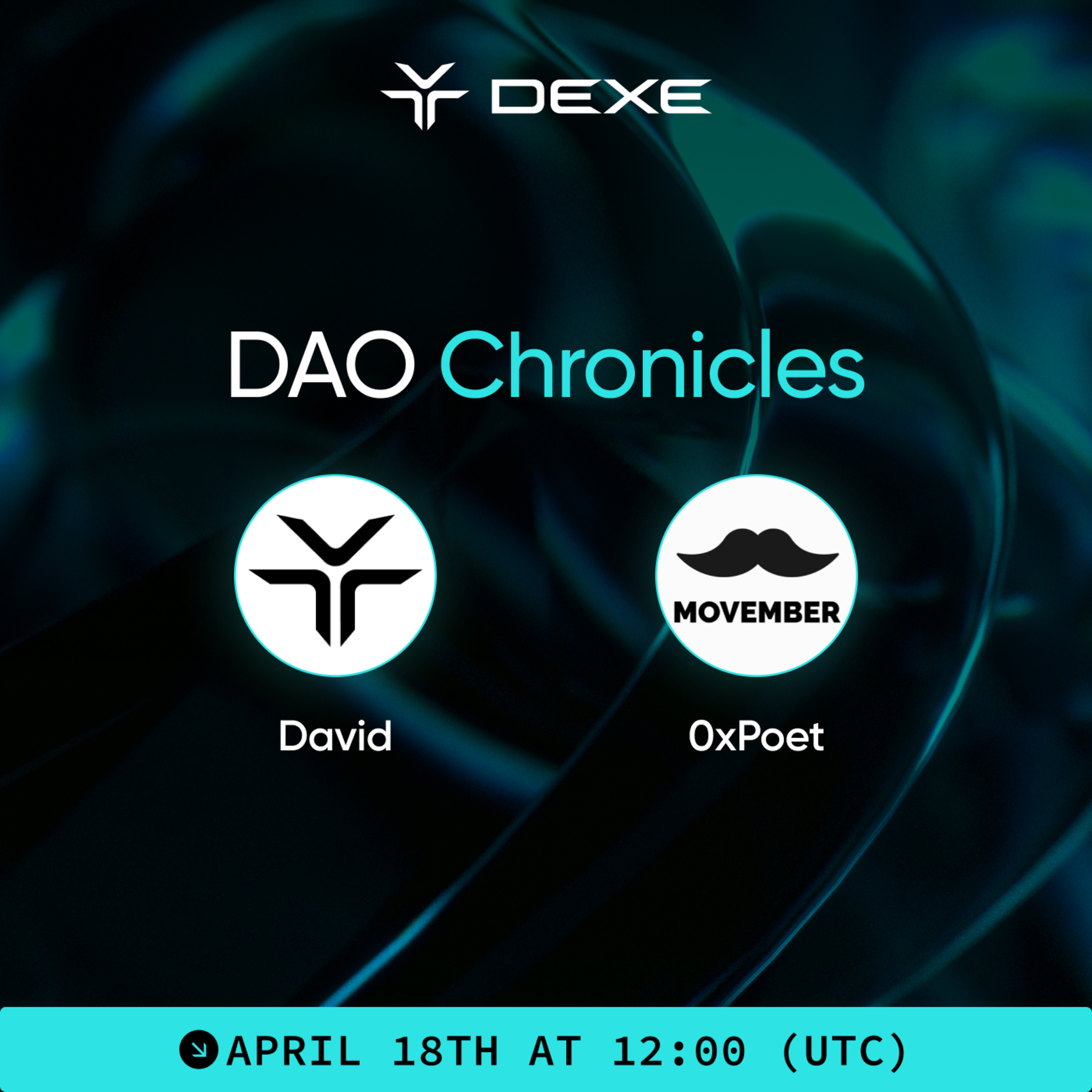 DEXE

DAO Chronicles

MOVEMBER

David

0xPoet

APRIL 18TH AT 12:00 (UTC)